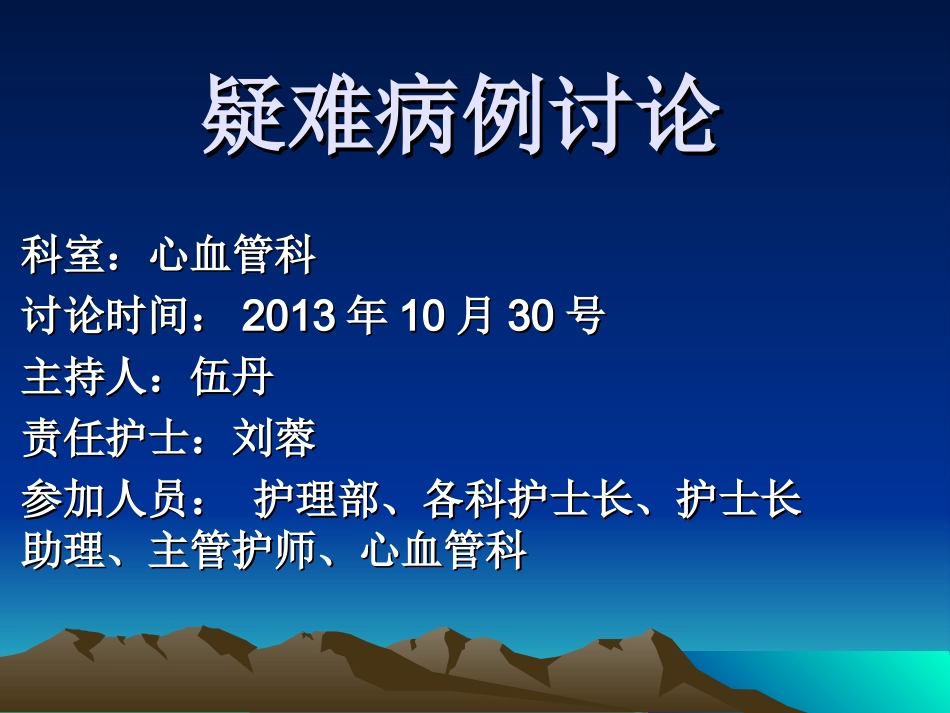 疑难病例讨论

科室：心血管科
讨论时间： 2013 年 10 月 30 号
主持人：伍丹
责任护士：刘蓉
参加人员： 护理部、各科护士长、护士长助理、主管护师、心血管科